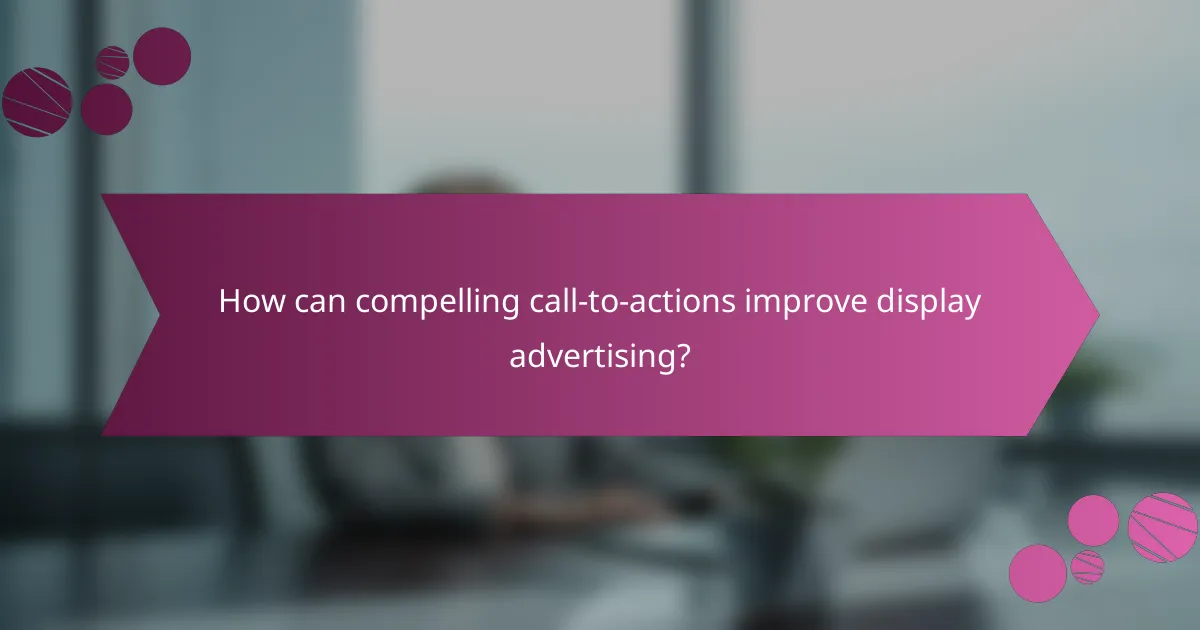 How can compelling call-to-actions improve display advertising?